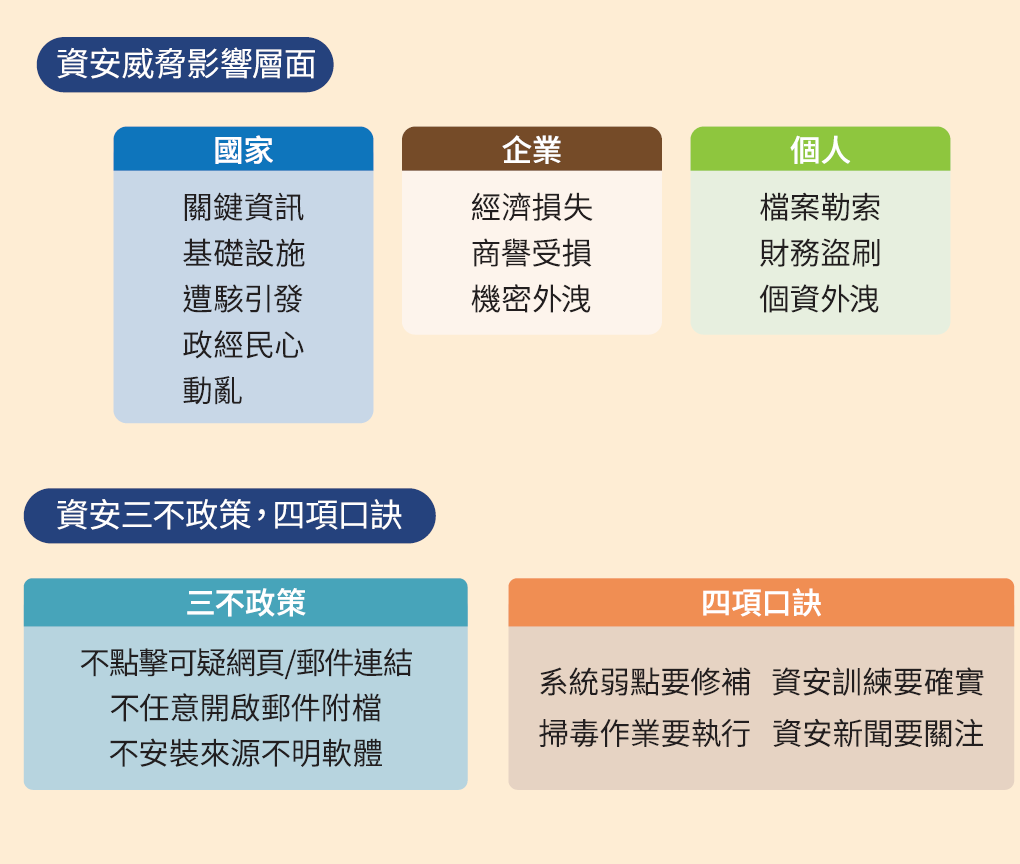 資安威脅影響層面

國家
關鍵資訊
基礎設施
遭駭引發
政經民心
動亂

企業
經濟損失
商譽受損
機密外洩

個人
檔案勒索
財務盜刷
個資外洩

資安三不政策，四項口訣

三不政策
不點擊可疑網頁/郵件連結
不任意開啟郵件附檔
不安裝來源不明軟體

四項口訣
系統弱點要修補　資安訓練要確實
掃毒作業要執行　資安新聞要關注